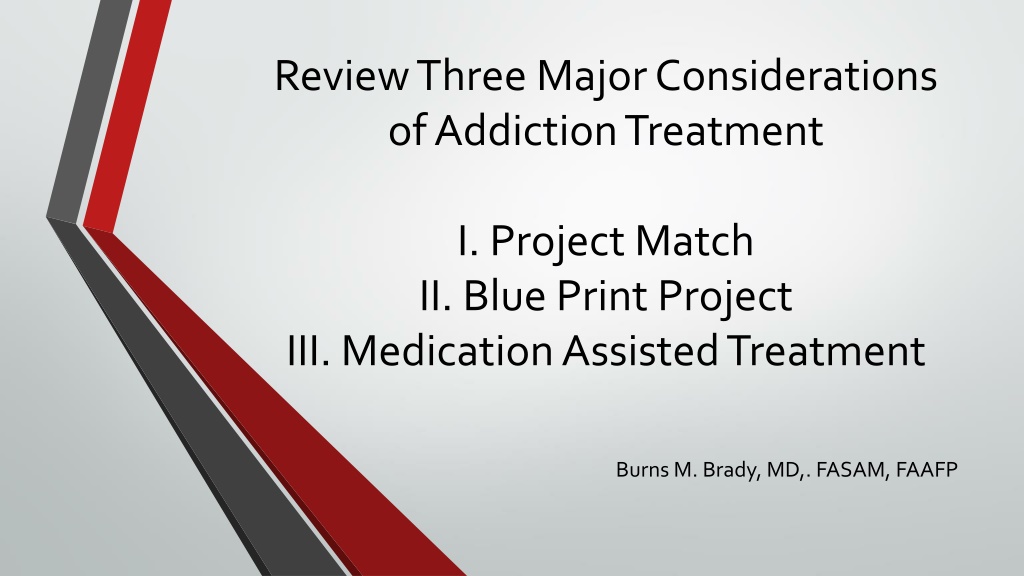 Review Three Major Considerations of Addiction Treatment

I. Project Match
II. Blue Print Project
III. Medication Assisted Treatment

Burns M. Brady, MD,. FASAM, FAAFP